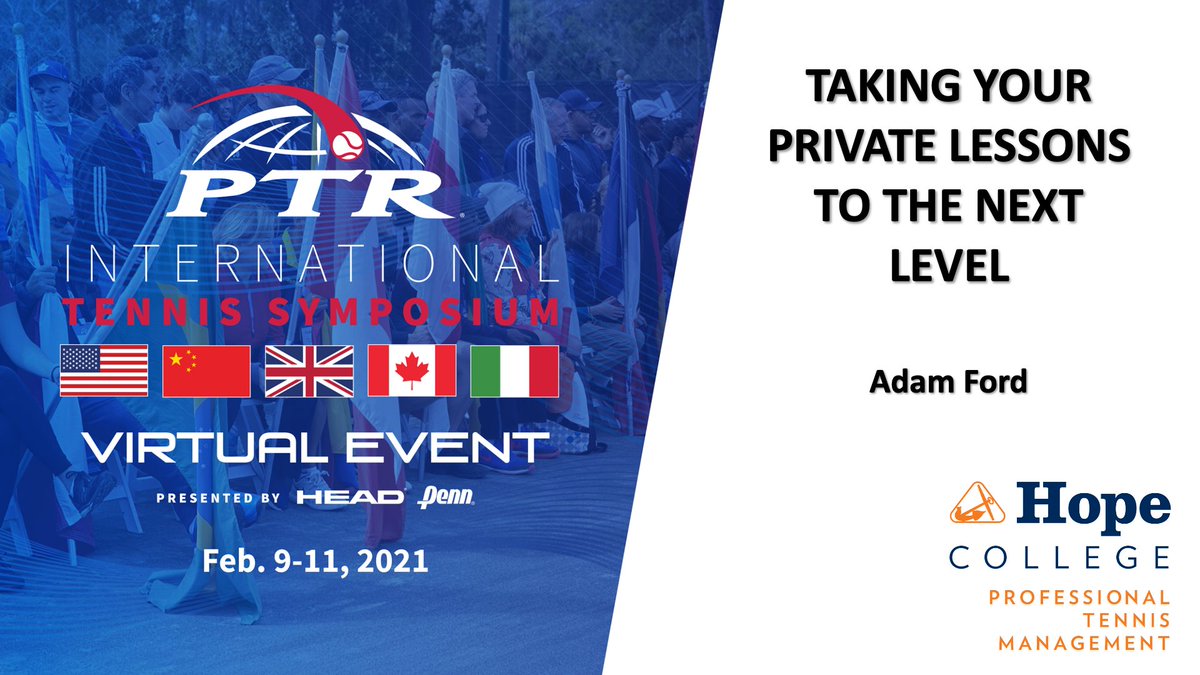 PTR

INTERNATIONAL
TENNIS SYMPOSIUM

VIRTUAL EVENT

PRESENTED BY HEAD Penn

Feb. 9-11, 2021

TAKING YOUR PRIVATE LESSONS TO THE NEXT LEVEL

Adam Ford

Hope
COLLEGE
PROFESSIONAL
TENNIS
MANAGEMENT